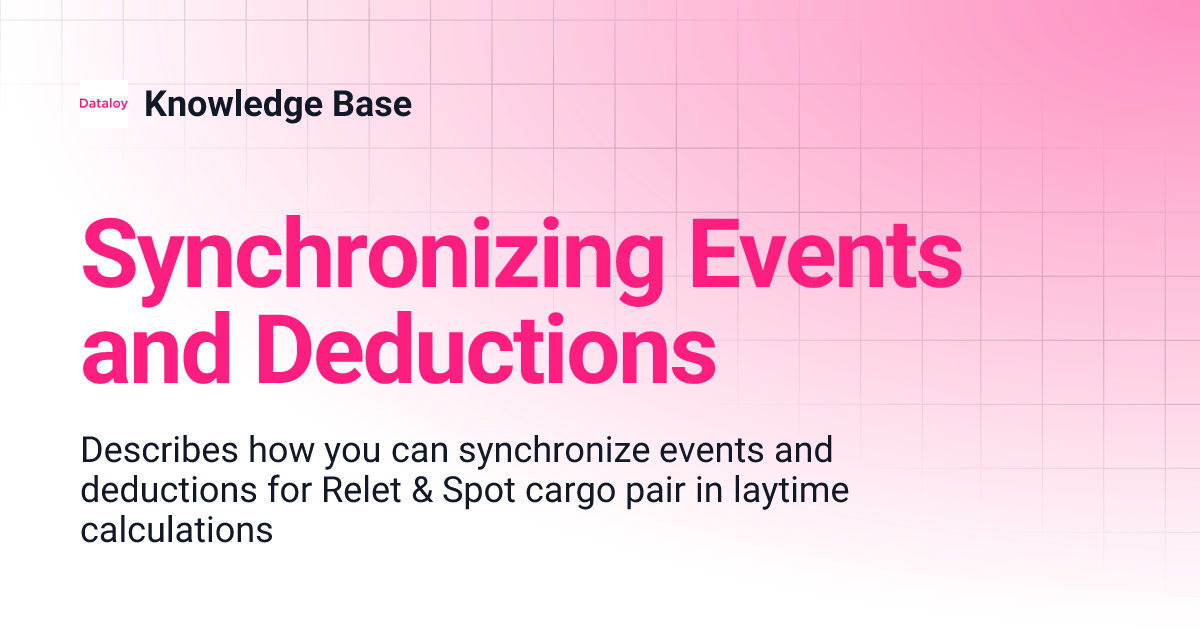 Dataloy Knowledge Base

Synchronizing Events and Deductions

Describes how you can synchronize events and deductions for Relet & Spot cargo pair in laytime calculations